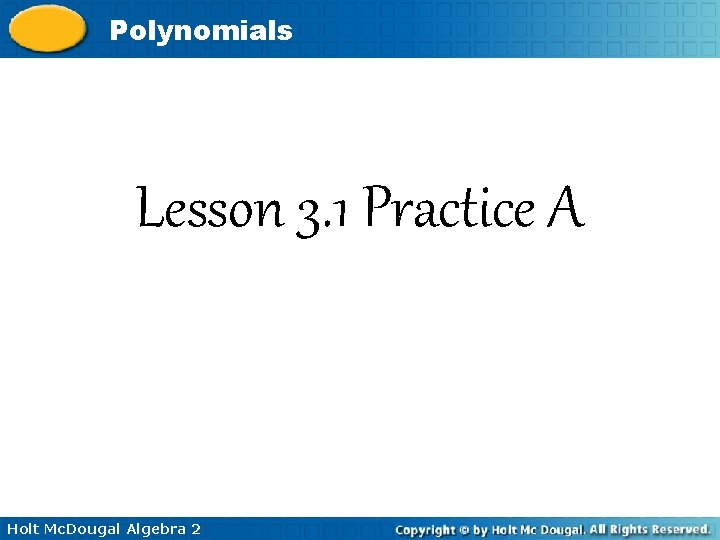 Polynomials

Lesson 3.1 Practice A

Holt McDougal Algebra 2

Copyright © by Holt Mc Dougal. All Rights Reserved.